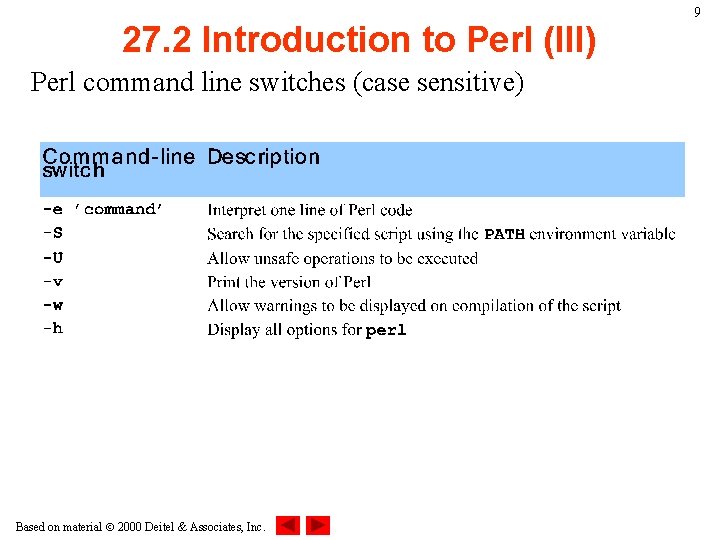 9

27.2 Introduction to Perl (III)

Perl command line switches (case sensitive)

| Command-line switch | Description |
|---|---|
| -e 'command' | Interpret one line of Perl code |
| -S | Search for the specified script using the PATH environment variable |
| -U | Allow unsafe operations to be executed |
| -v | Print the version of Perl |
| -w | Allow warnings to be displayed on compilation of the script |
| -h | Display all options for perl |

Based on material © 2000 Deitel & Associates, Inc.